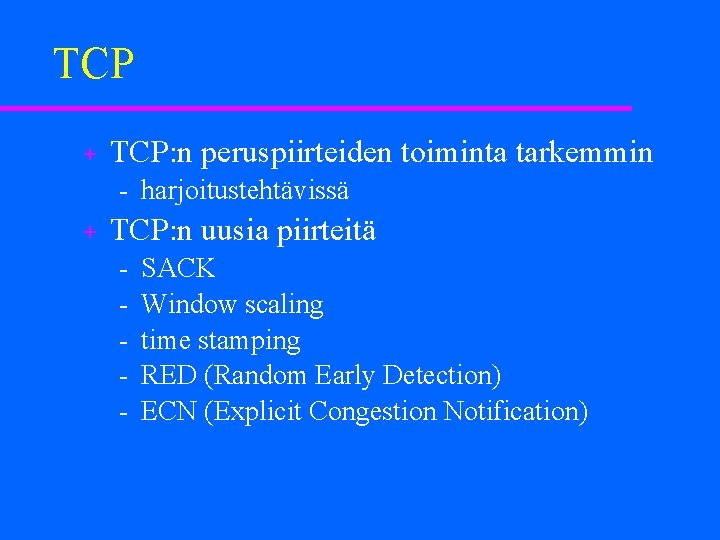 TCP

+ TCP:n peruspiirteiden toiminta tarkemmin
- harjoitustehtävissä
+ TCP:n uusia piirteitä
- SACK
- Window scaling
- time stamping
- RED (Random Early Detection)
- ECN (Explicit Congestion Notification)